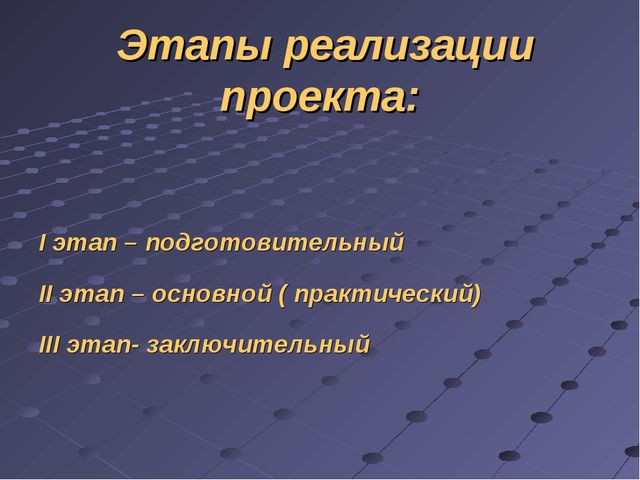 Этапы реализации проекта:

I этап – подготовительный

II этап – основной ( практический)

III этап- заключительный